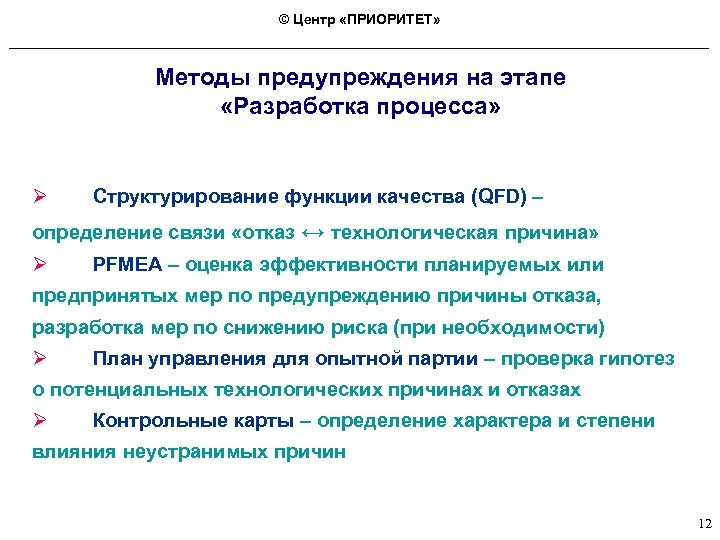 © Центр «ПРИОРИТЕТ»

Методы предупреждения на этапе «Разработка процесса»

➢ Структурирование функции качества (QFD) – определение связи «отказ ↔ технологическая причина»

➢ PFMEA – оценка эффективности планируемых или предпринятых мер по предупреждению причины отказа, разработка мер по снижению риска (при необходимости)

➢ План управления для опытной партии – проверка гипотез о потенциальных технологических причинах и отказах

➢ Контрольные карты – определение характера и степени влияния неустранимых причин

12